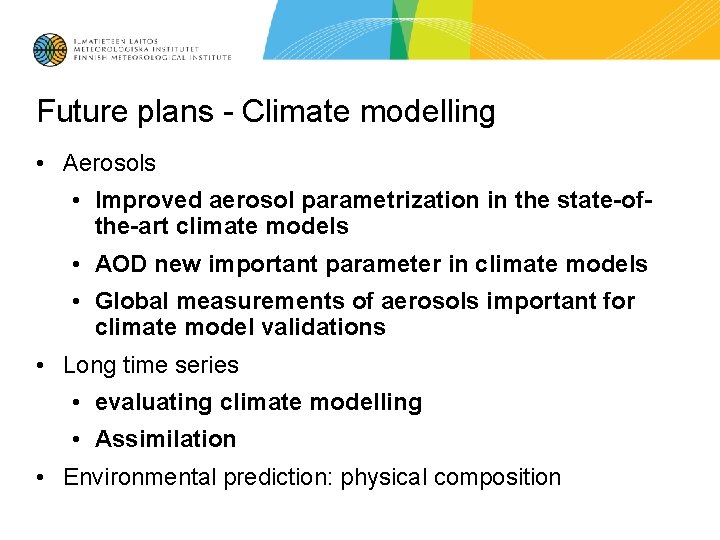 ILMATIETEEN LAITOS
METEOROLOGISKA INSTITUTET
FINNISH METEOROLOGICAL INSTITUTE

Future plans - Climate modelling

• Aerosols

• Improved aerosol parametrization in the state-of-the-art climate models

• AOD new important parameter in climate models

• Global measurements of aerosols important for climate model validations

• Long time series

• evaluating climate modelling

• Assimilation

• Environmental prediction: physical composition